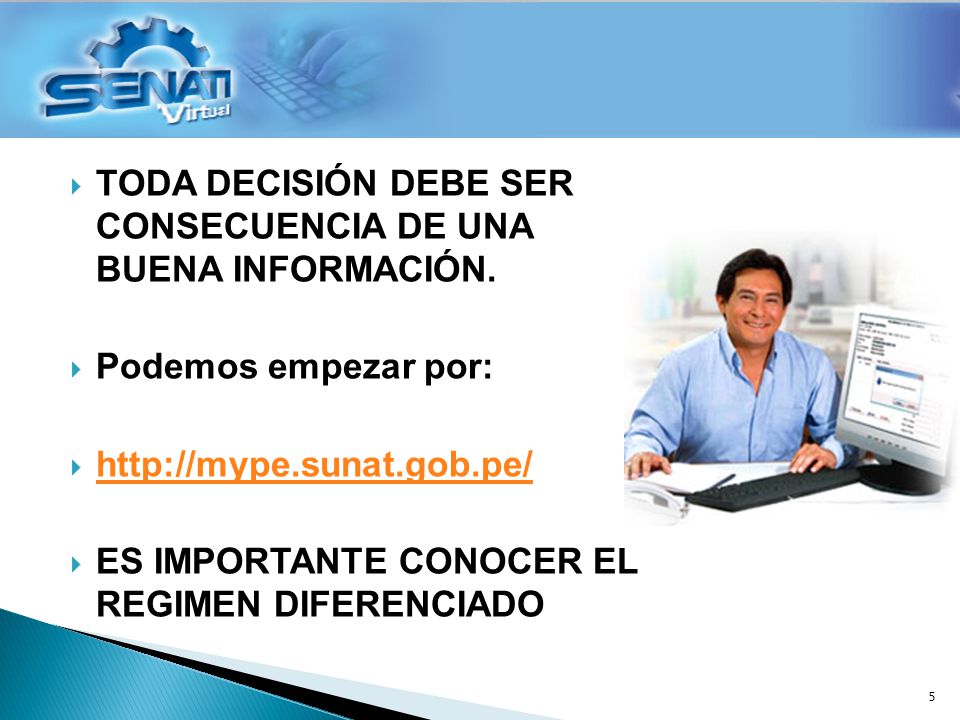 SENATI Virtual

TODA DECISIÓN DEBE SER CONSECUENCIA DE UNA BUENA INFORMACIÓN.

Podemos empezar por:

http://mype.sunat.gob.pe/

ES IMPORTANTE CONOCER EL REGIMEN DIFERENCIADO

5